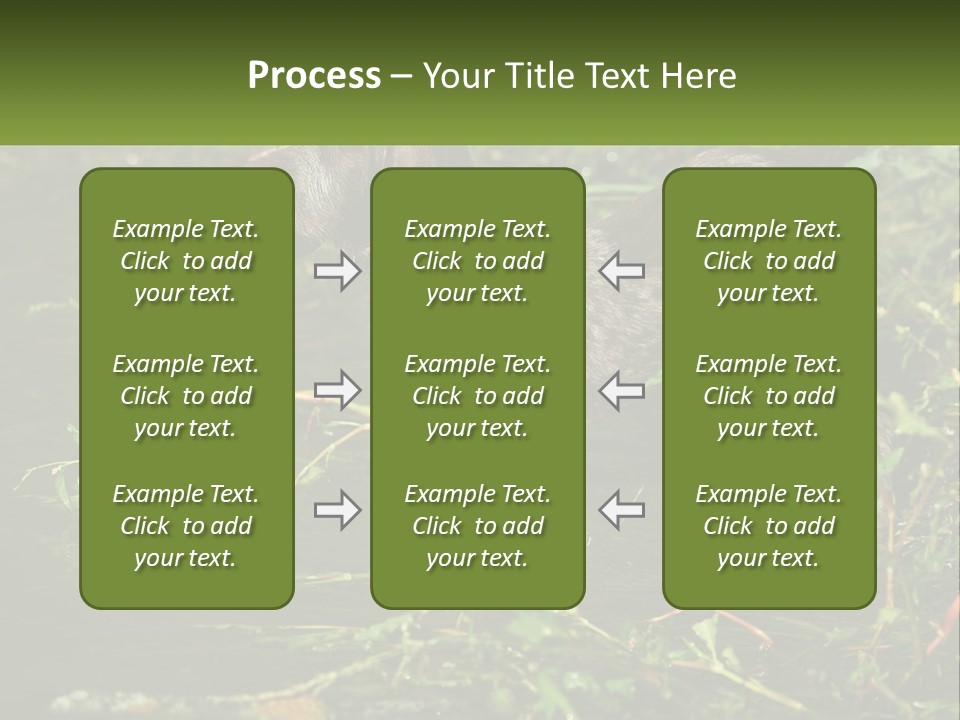 Process – Your Title Text Here

Example Text. Click to add your text.

Example Text. Click to add your text.

Example Text. Click to add your text.

Example Text. Click to add your text.

Example Text. Click to add your text.

Example Text. Click to add your text.

Example Text. Click to add your text.

Example Text. Click to add your text.

Example Text. Click to add your text.